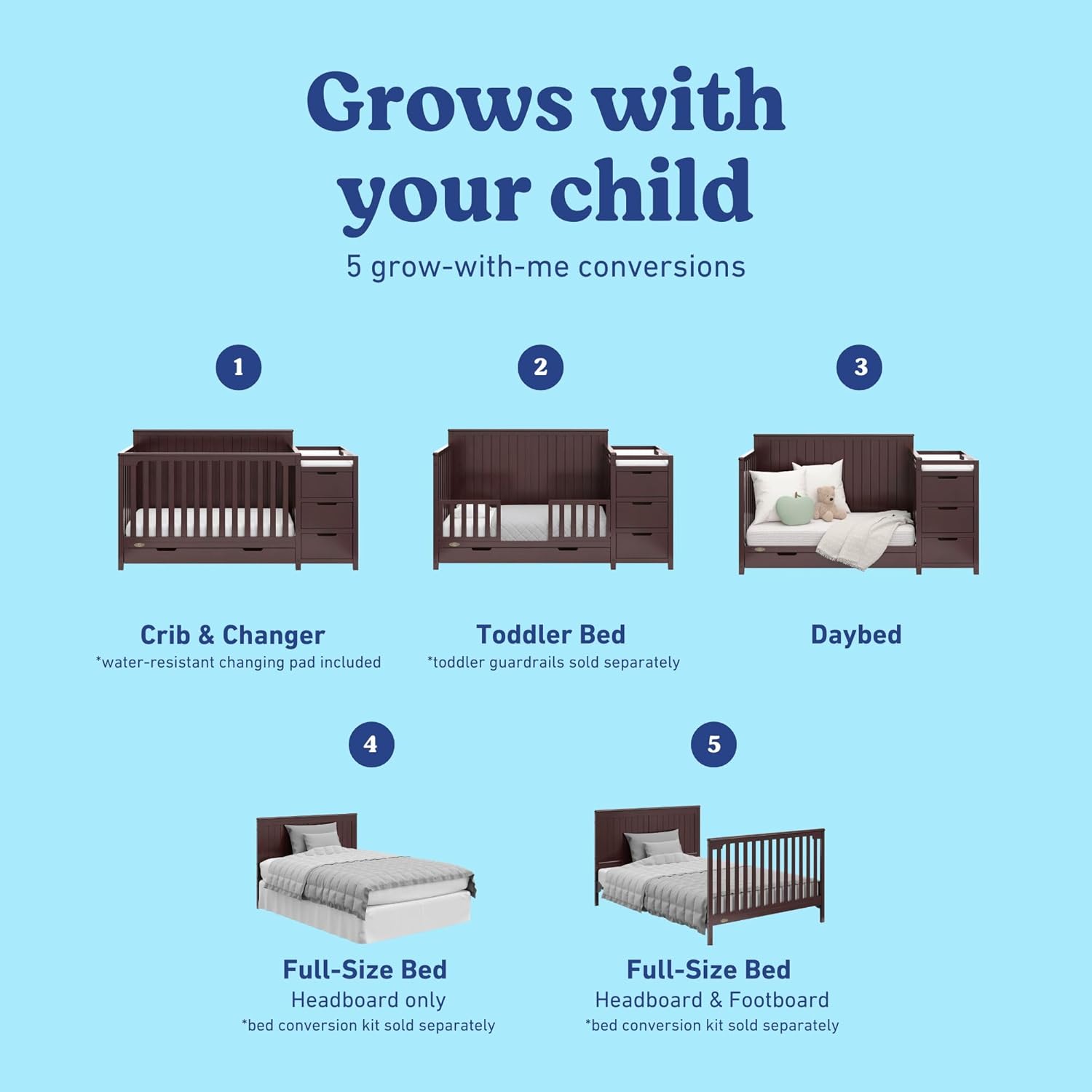 Grows with your child

5 grow-with-me conversions

1

Crib & Changer
*water-resistant changing pad included

2

Toddler Bed
*toddler guardrails sold separately

3

Daybed

4

Full-Size Bed
Headboard only
*bed conversion kit sold separately

5

Full-Size Bed
Headboard & Footboard
*bed conversion kit sold separately